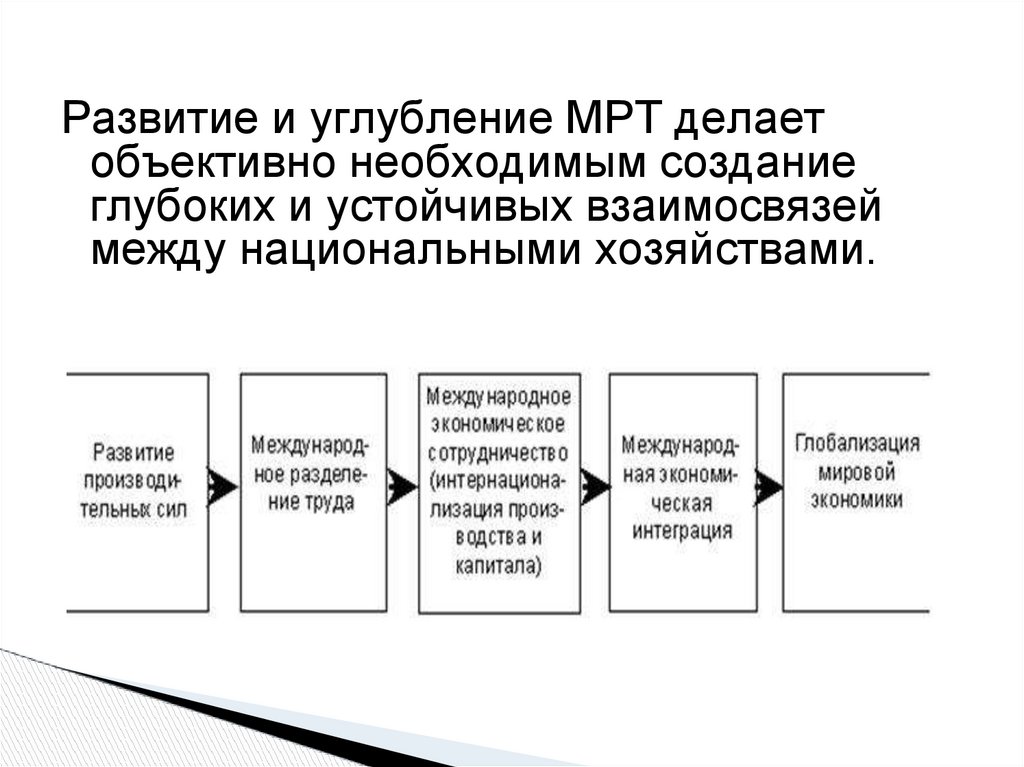 Развитие и углубление МРТ делает объективно необходимым создание глубоких и устойчивых взаимосвязей между национальными хозяйствами.

Развитие производительных сил

Международное разделение труда

Международное экономическое сотрудничество (интернационализация производства и капитала)

Международная экономическая интеграция

Глобализация мировой экономики